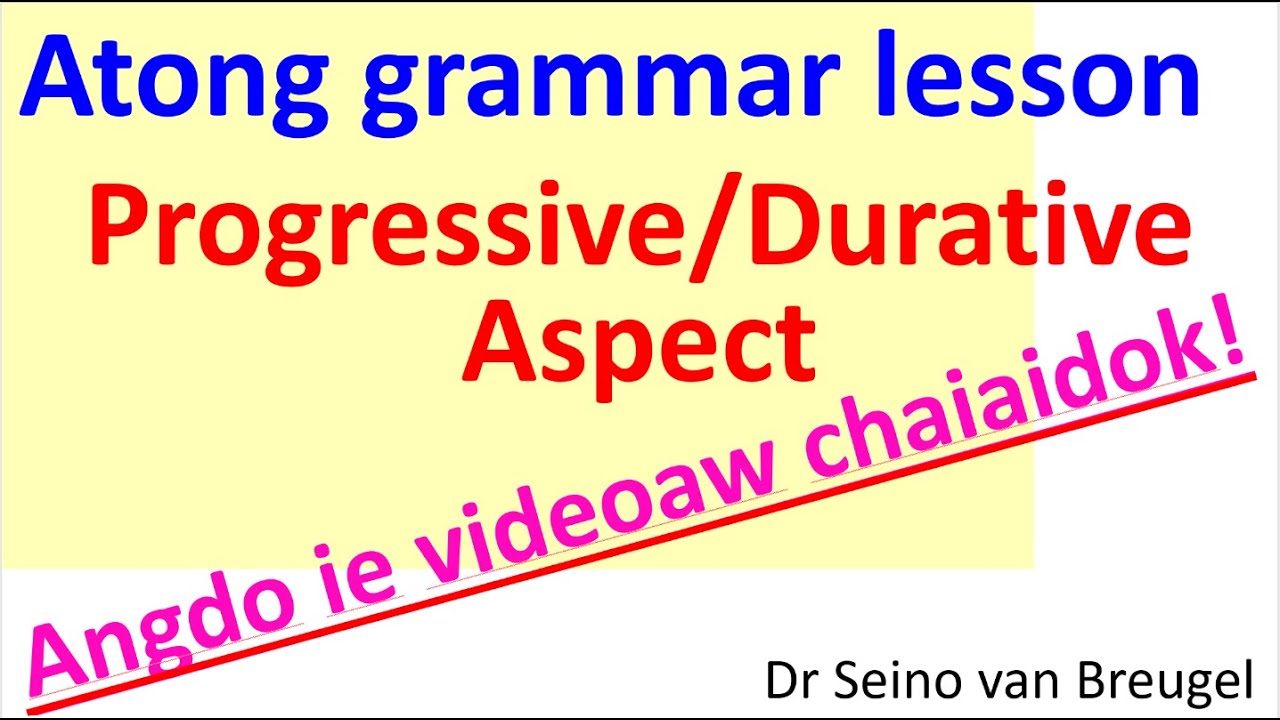 Atong grammar lesson

Progressive/Durative Aspect

Angdo ie videoaw chaiaidok!

Dr Seino van Breugel